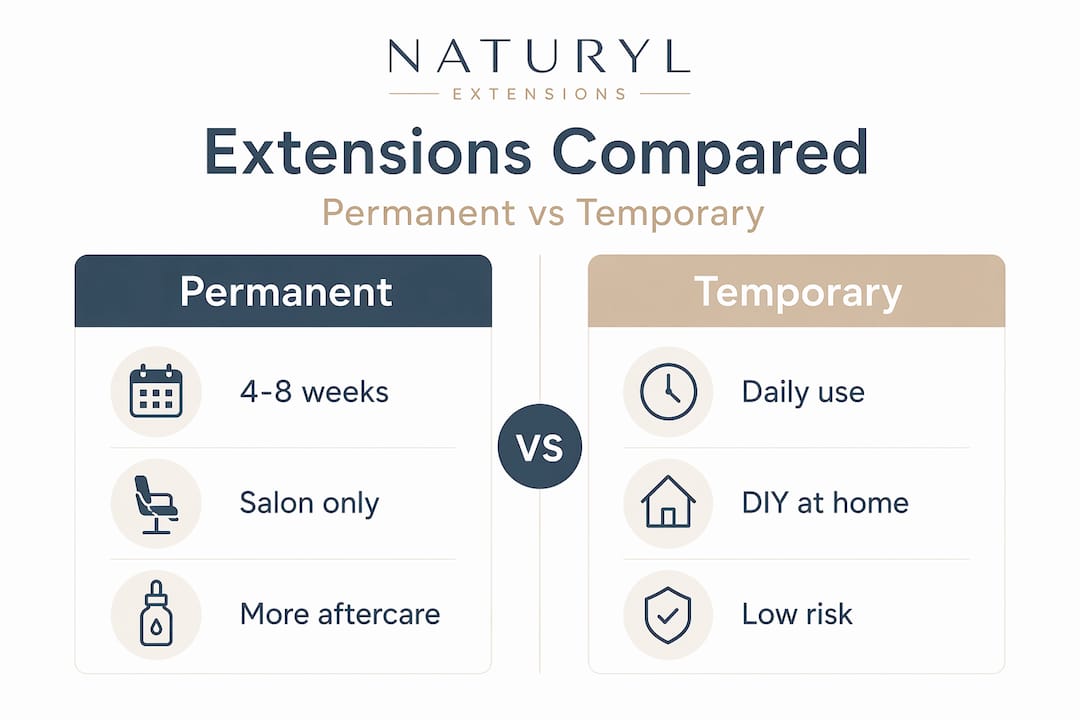 NATURYL
EXTENSIONS

Extensions Compared

Permanent vs Temporary

Permanent

4-8 weeks

Salon only

More aftercare

VS

Temporary

Daily use

DIY at home

Low risk